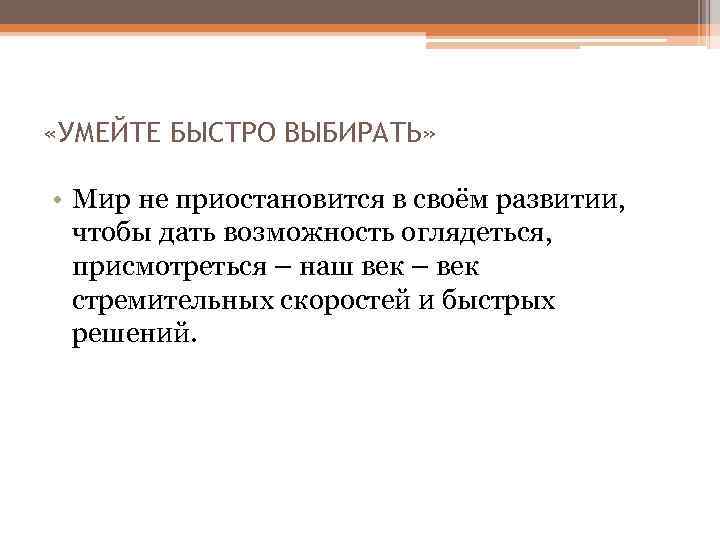 «УМЕЙТЕ БЫСТРО ВЫБИРАТЬ»

• Мир не приостановится в своём развитии, чтобы дать возможность оглядеться, присмотреться – наш век – век стремительных скоростей и быстрых решений.